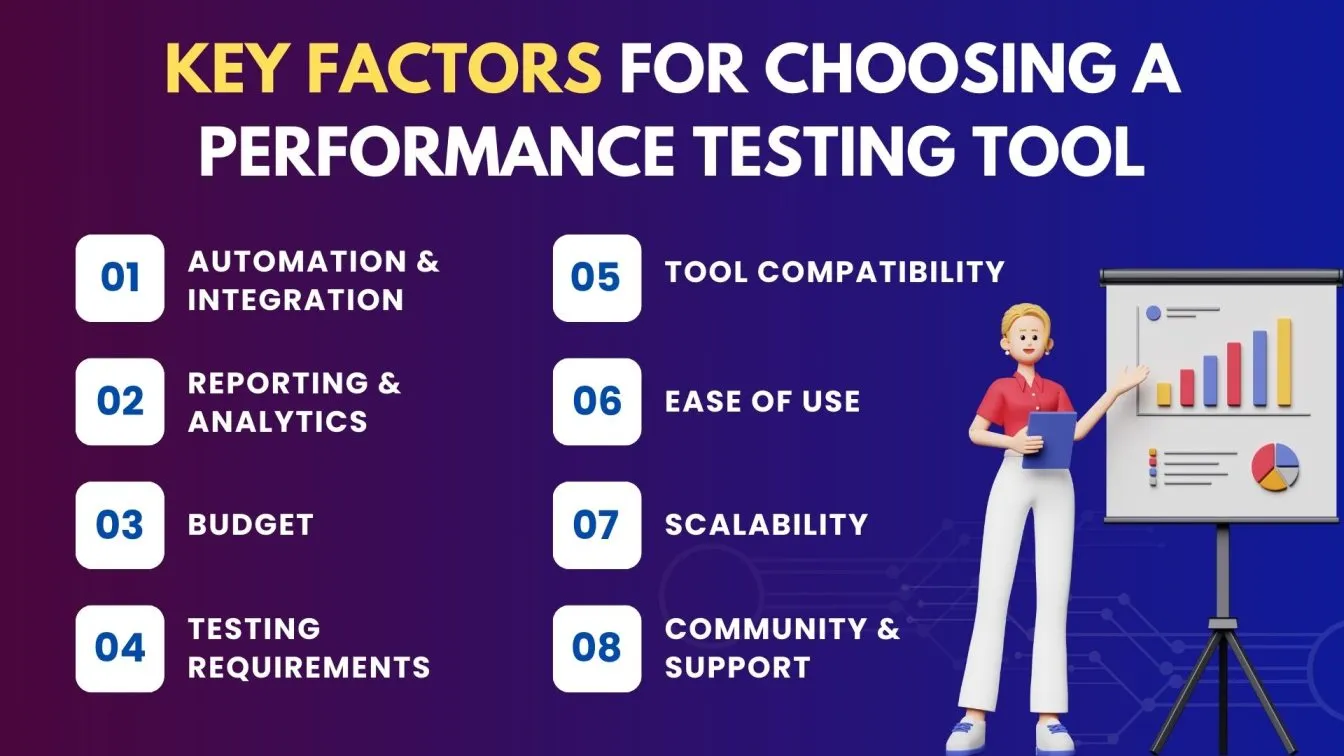 KEY FACTORS FOR CHOOSING A PERFORMANCE TESTING TOOL

01 AUTOMATION & INTEGRATION

02 REPORTING & ANALYTICS

03 BUDGET

04 TESTING REQUIREMENTS

05 TOOL COMPATIBILITY

06 EASE OF USE

07 SCALABILITY

08 COMMUNITY & SUPPORT